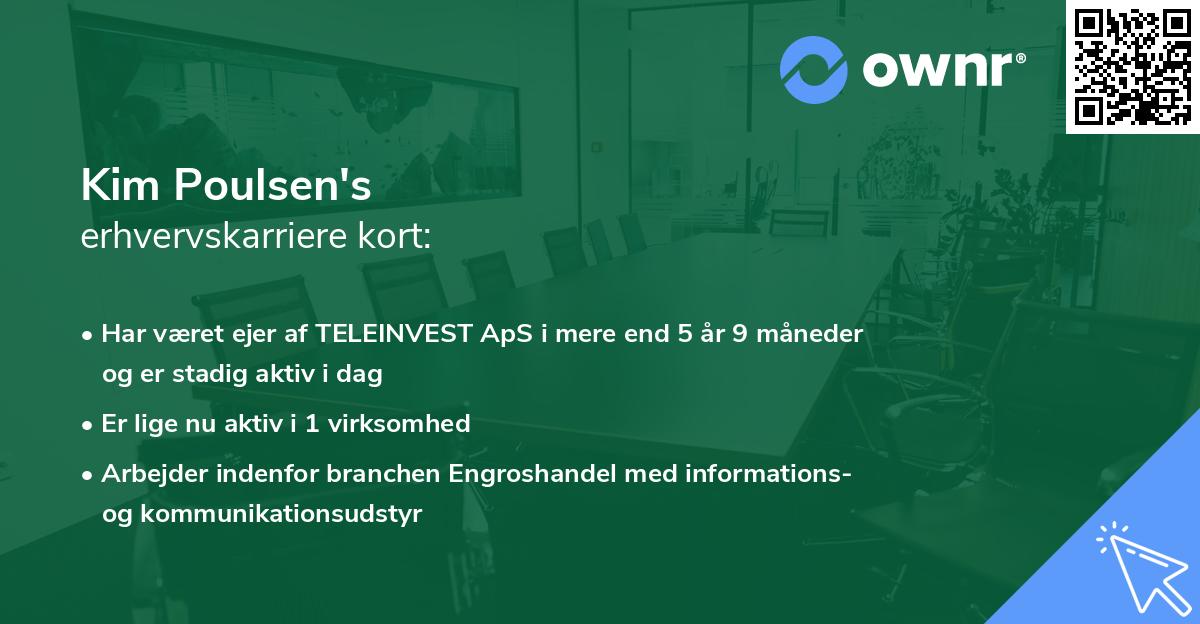 ownr®

Kim Poulsen's
erhvervskarriere kort:

• Har været ejer af TELEINVEST ApS i mere end 5 år 9 måneder og er stadig aktiv i dag

• Er lige nu aktiv i 1 virksomhed

• Arbejder indenfor branchen Engroshandel med informations- og kommunikationsudstyr